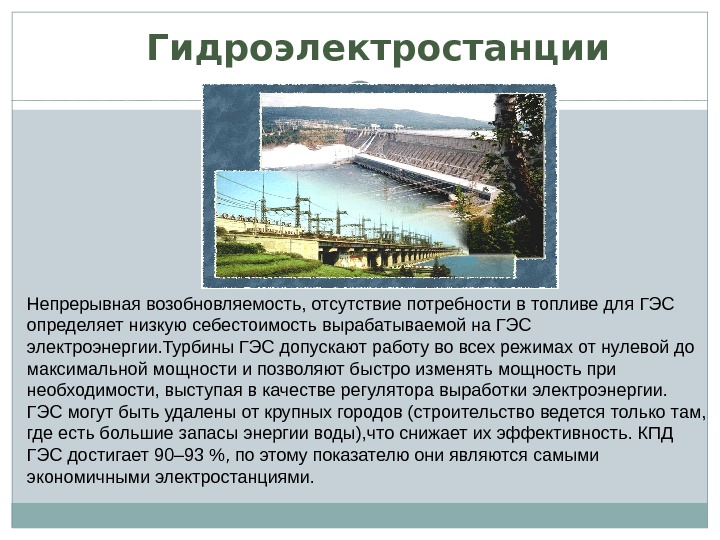 Гидроэлектростанции

Непрерывная возобновляемость, отсутствие потребности в топливе для ГЭС определяет низкую себестоимость вырабатываемой на ГЭС электроэнергии.Турбины ГЭС допускают работу во всех режимах от нулевой до максимальной мощности и позволяют быстро изменять мощность при необходимости, выступая в качестве регулятора выработки электроэнергии. ГЭС могут быть удалены от крупных городов (строительство ведется только там, где есть большие запасы энергии воды),что снижает их эффективность. КПД ГЭС достигает 90–93 %, по этому показателю они являются самыми экономичными электростанциями.